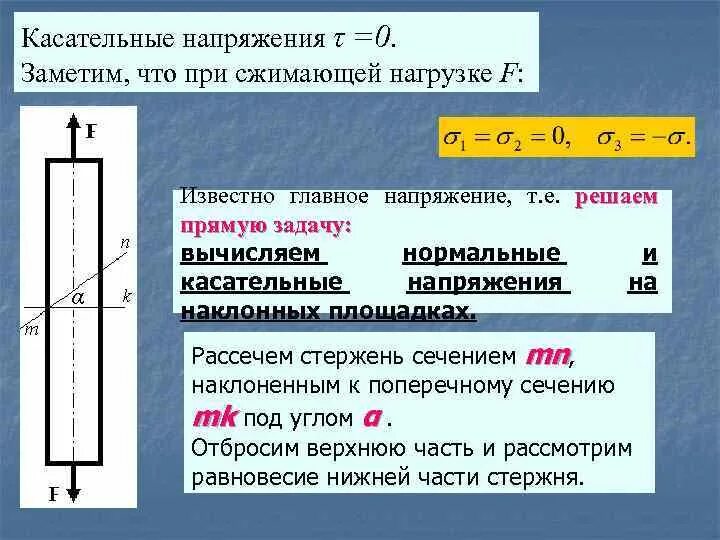 Касательные напряжения $\tau = 0$.
Заметим, что при сжимающей нагрузке $F$:

F

n

$\alpha$

k

m

F

$\sigma_1 = \sigma_2 = 0, \quad \sigma_3 = -\sigma.$

Известно главное напряжение, т.е. решаем прямую задачу: вычисляем нормальные и касательные напряжения на наклонных площадках.

Рассечем стержень сечением mn, наклоненным к поперечному сечению mk под углом a .
Отбросим верхнюю часть и рассмотрим равновесие нижней части стержня.